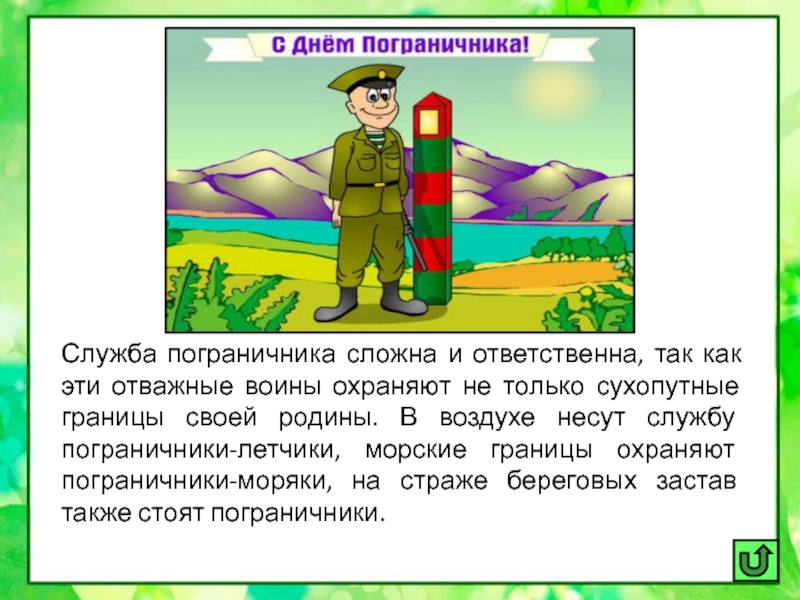 С Днём Пограничника!

Служба пограничника сложна и ответственна, так как эти отважные воины охраняют не только сухопутные границы своей родины. В воздухе несут службу пограничники-летчики, морские границы охраняют пограничники-моряки, на страже береговых застав также стоят пограничники.